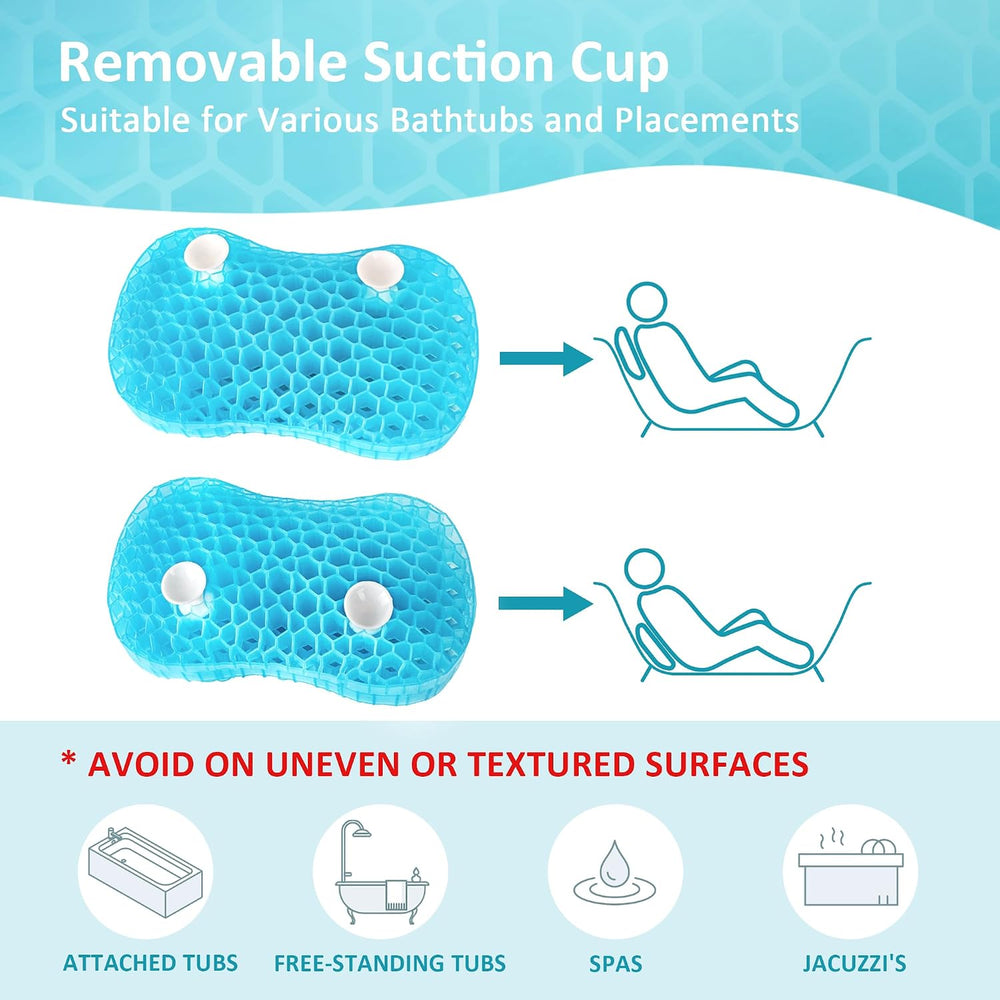 Removable Suction Cup

Suitable for Various Bathtubs and Placements

* AVOID ON UNEVEN OR TEXTURED SURFACES

ATTACHED TUBS

FREE-STANDING TUBS

SPAS

JACUZZI'S